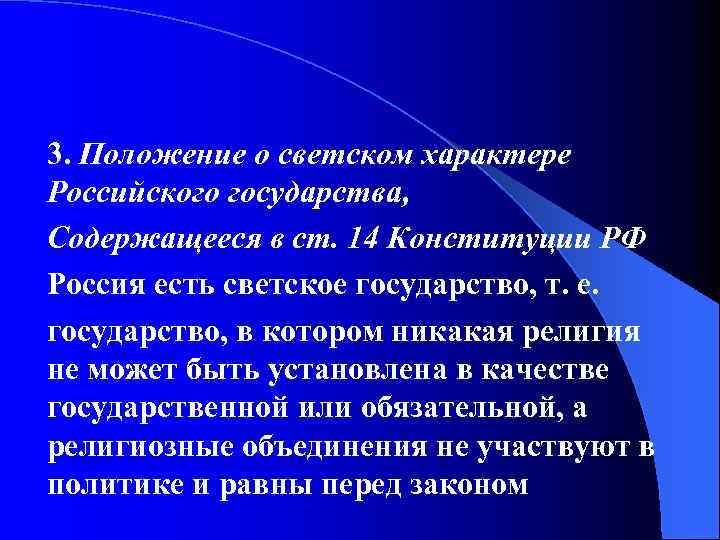 3. Положение о светском характере Российского государства,

Содержащееся в ст. 14 Конституции РФ

Россия есть светское государство, т. е.

государство, в котором никакая религия не может быть установлена в качестве государственной или обязательной, а религиозные объединения не участвуют в политике и равны перед законом